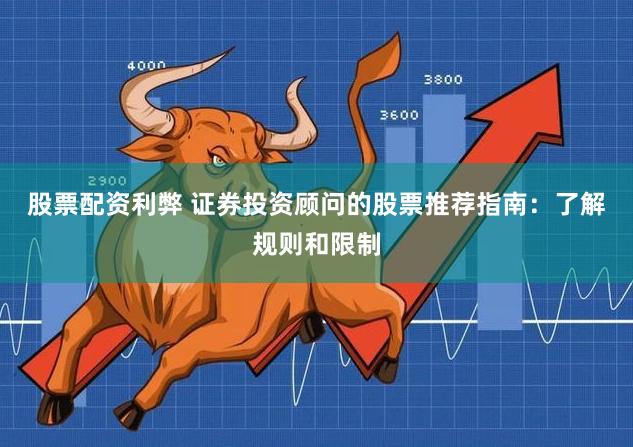 4000

3800

3600

2900

股票配资利弊 证券投资顾问的股票推荐指南：了解规则和限制